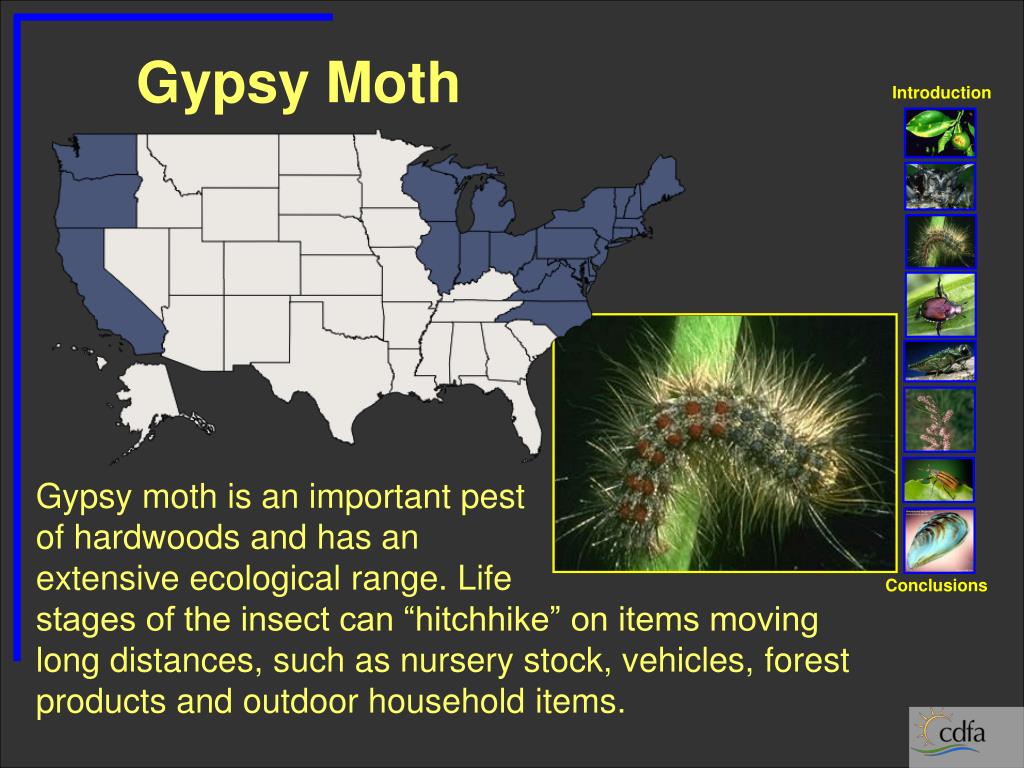 Gypsy Moth

Introduction

Conclusions

Gypsy moth is an important pest of hardwoods and has an extensive ecological range. Life stages of the insect can “hitchhike” on items moving long distances, such as nursery stock, vehicles, forest products and outdoor household items.

cdfa